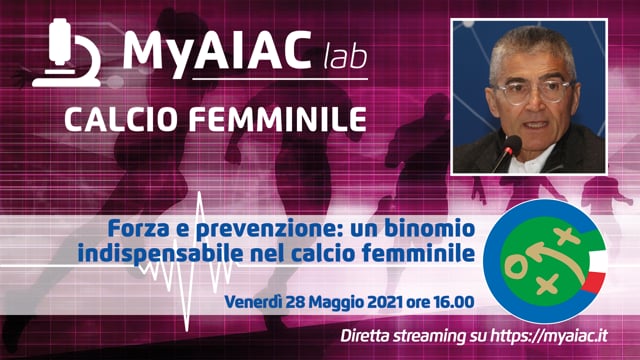 MyAIAC lab

CALCIO FEMMINILE

Forza e prevenzione: un binomio indispensabile nel calcio femminile

Venerdì 28 Maggio 2021 ore 16.00

Diretta streaming su https://myaiac.it